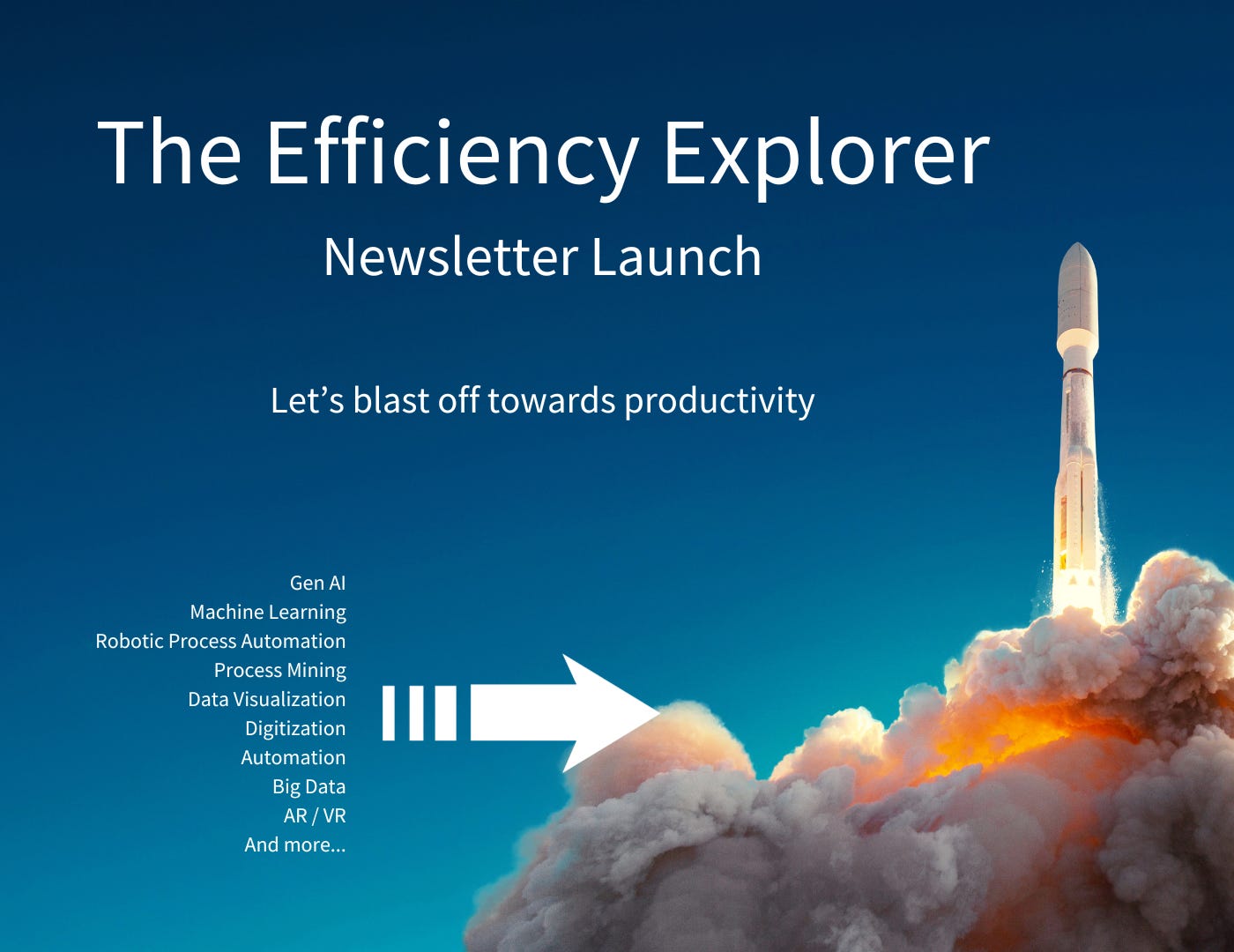 The Efficiency Explorer
Newsletter Launch

Let’s blast off towards productivity

Gen AI
Machine Learning
Robotic Process Automation
Process Mining
Data Visualization
Digitization
Automation
Big Data
AR / VR
And more...